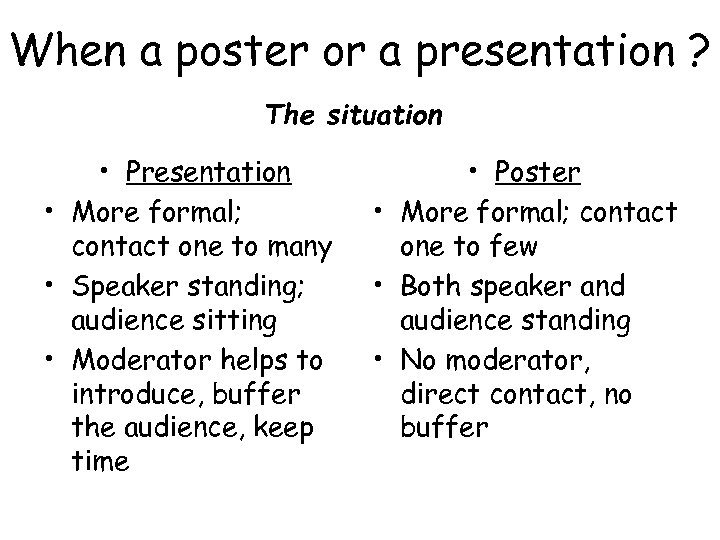 When a poster or a presentation ?

The situation

• Presentation
• More formal; contact one to many
• Speaker standing; audience sitting
• Moderator helps to introduce, buffer the audience, keep time

• Poster
• More formal; contact one to few
• Both speaker and audience standing
• No moderator, direct contact, no buffer